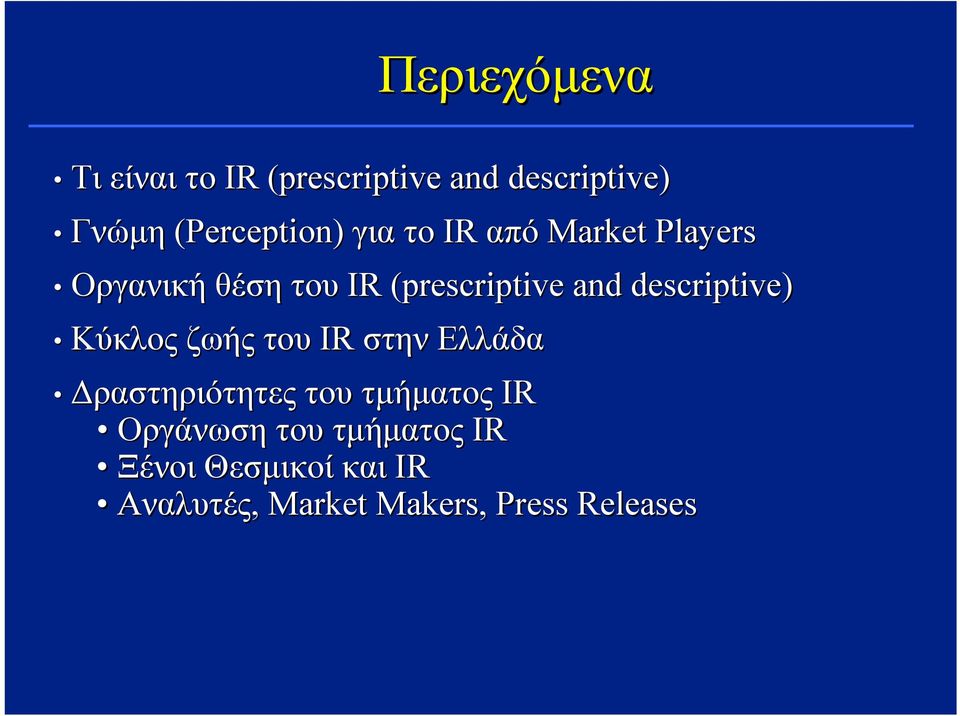 Περιεχόμενα

• Τι είναι το IR (prescriptive and descriptive)
• Γνώμη (Perception) για το IR από Market Players
• Οργανική θέση του IR (prescriptive and descriptive)
• Κύκλος ζωής του IR στην Ελλάδα
• Δραστηριότητες του τμήματος IR
  • Οργάνωση του τμήματος IR
  • Ξένοι Θεσμικοί και IR
  • Αναλυτές, Market Makers, Press Releases